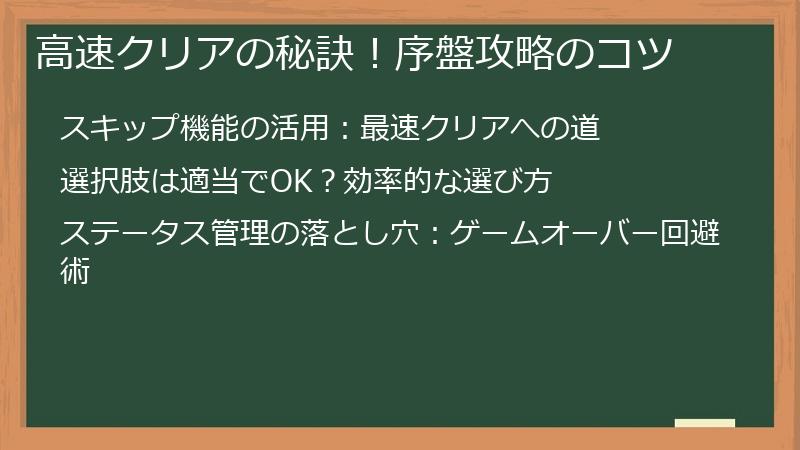 高速クリアの秘訣！序盤攻略のコツ

スキップ機能の活用：最速クリアへの道

選択肢は適当でOK？効率的な選び方

ステータス管理の落とし穴：ゲームオーバー回避術